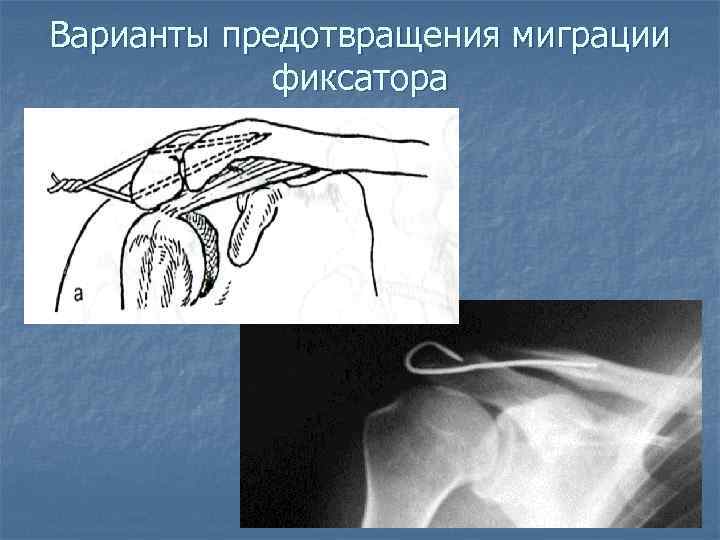 Варианты предотвращения миграции фиксатора

а